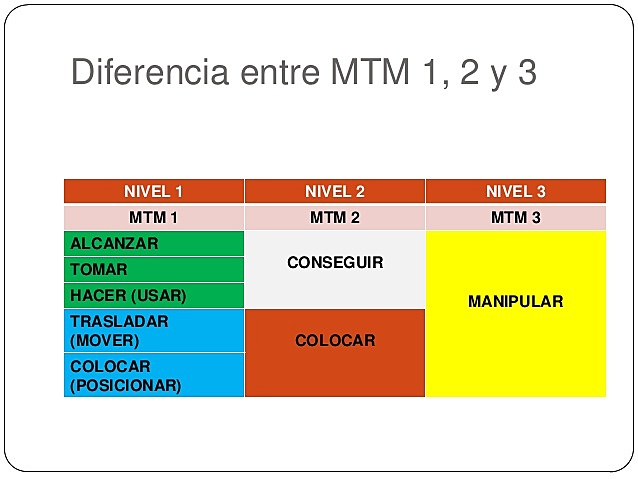 Diferencia entre MTM 1, 2 y 3

| NIVEL 1 | NIVEL 2 | NIVEL 3 |
|---|---|---|
| MTM 1 | MTM 2 | MTM 3 |
| ALCANZAR | CONSEGUIR | MANIPULAR |
| TOMAR | | |
| HACER (USAR) | | |
| TRASLADAR (MOVER) | COLOCAR | |
| COLOCAR (POSICIONAR) | | |